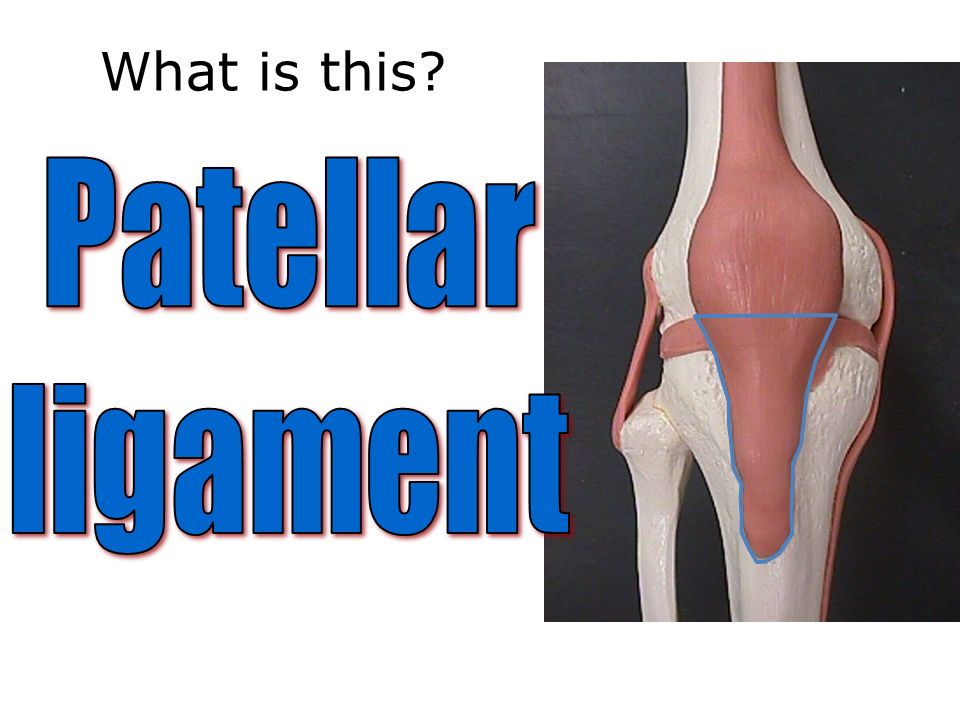 What is this?

Patellar ligament